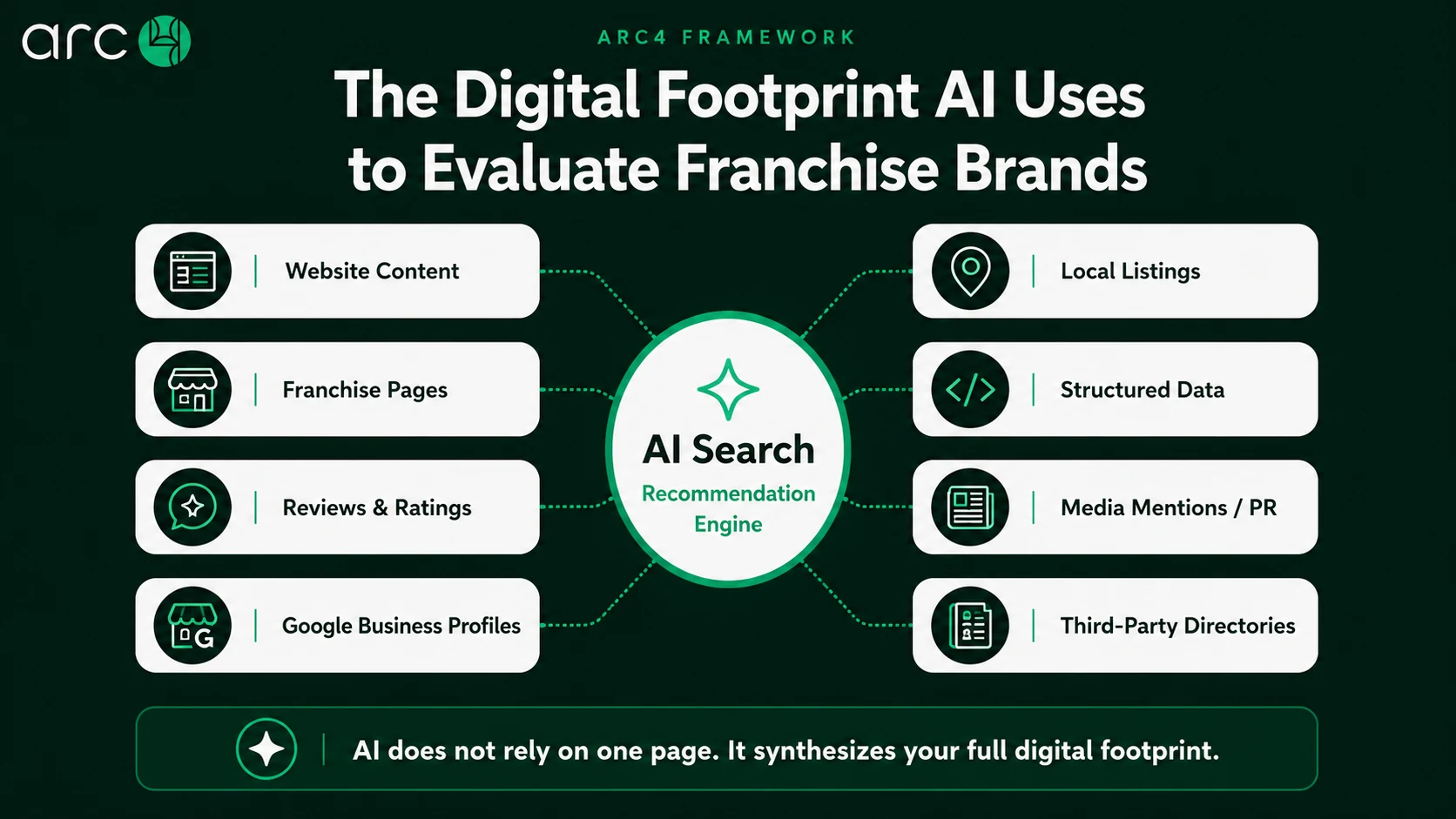 arc

ARC4 FRAMEWORK

The Digital Footprint AI Uses to Evaluate Franchise Brands

Website Content

Franchise Pages

Reviews & Ratings

Google Business Profiles

AI Search

Recommendation Engine

Local Listings

Structured Data

Media Mentions / PR

Third-Party Directories

AI does not rely on one page. It synthesizes your full digital footprint.